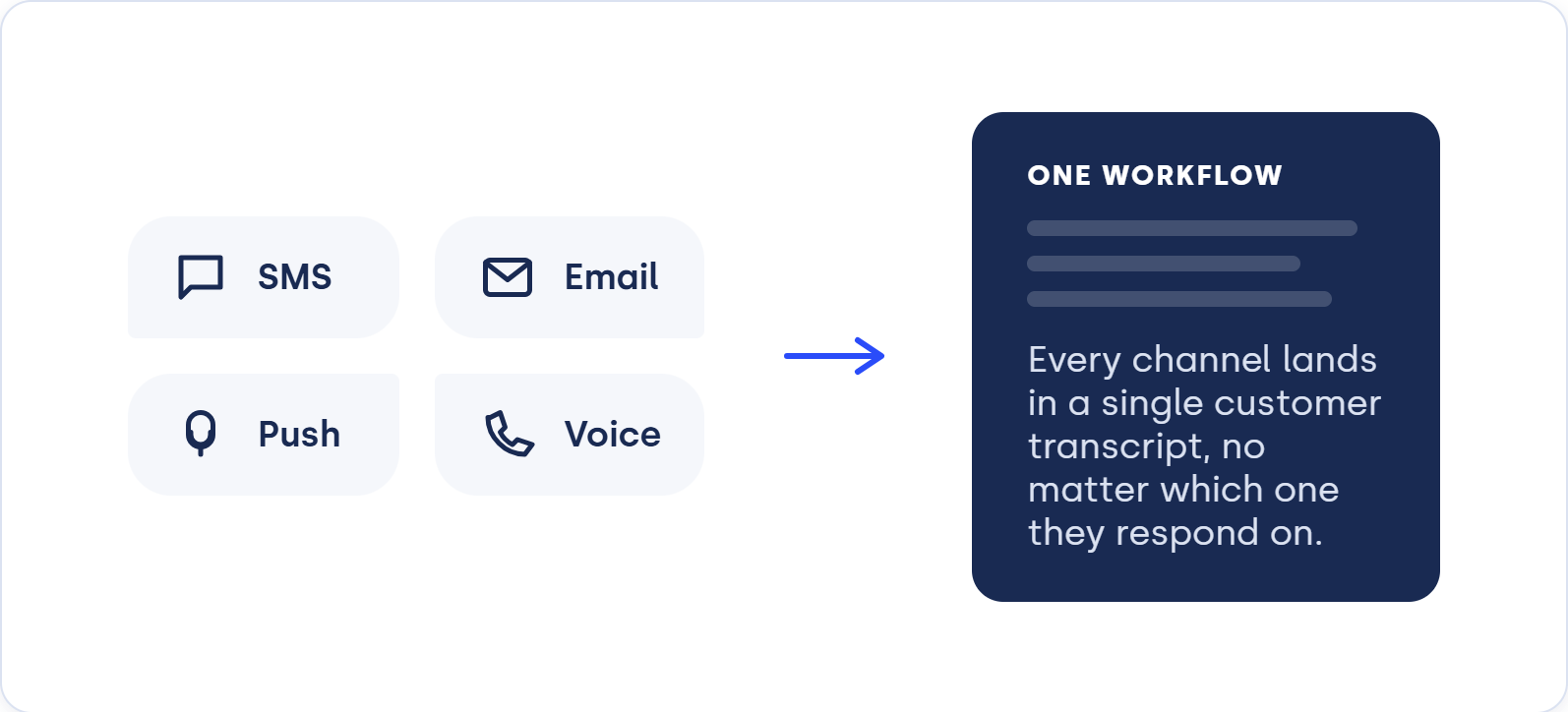 SMS

Email

Push

Voice

ONE WORKFLOW

Every channel lands in a single customer transcript, no matter which one they respond on.